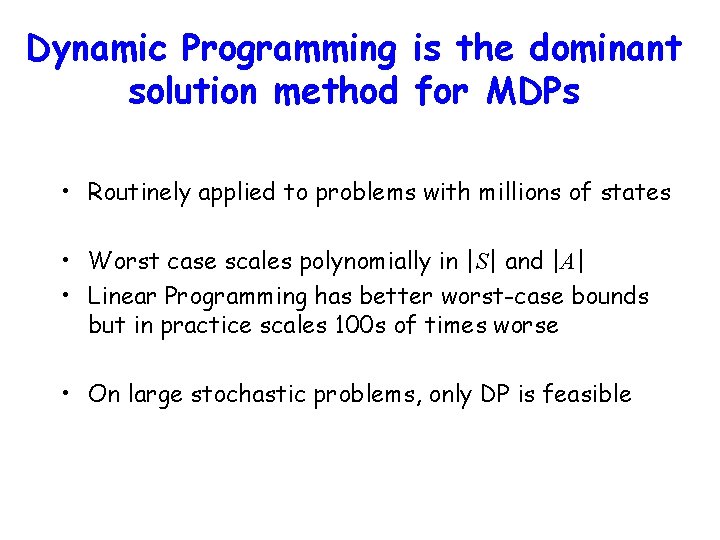 Dynamic Programming is the dominant solution method for MDPs

• Routinely applied to problems with millions of states

• Worst case scales polynomially in $|S|$ and $|A|$
• Linear Programming has better worst-case bounds but in practice scales 100s of times worse

• On large stochastic problems, only DP is feasible